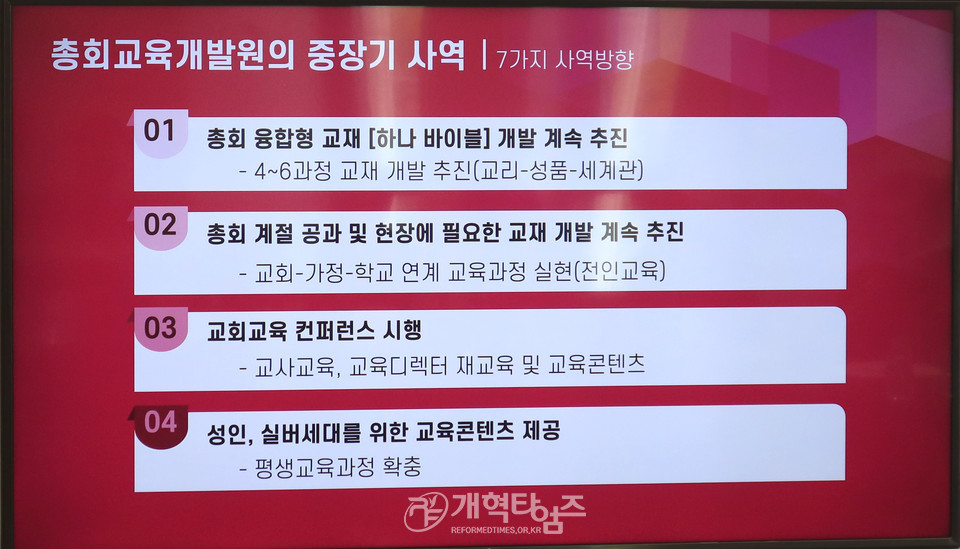 총회교육개발원의 중장기 사역 | 7가지 사역방향

01 총회 융합형 교재 [하나 바이블] 개발 계속 추진
- 4~6과정 교재 개발 추진(교리-성품-세계관)

02 총회 계절 공과 및 현장에 필요한 교재 개발 계속 추진
- 교회-가정-학교 연계 교육과정 실현(전인교육)

03 교회교육 컨퍼런스 시행
- 교사교육, 교육디렉터 재교육 및 교육콘텐츠

04 성인, 실버세대를 위한 교육콘텐츠 제공
- 평생교육과정 확충

개혁타임즈
REFORMEDTIMES.OR.KR